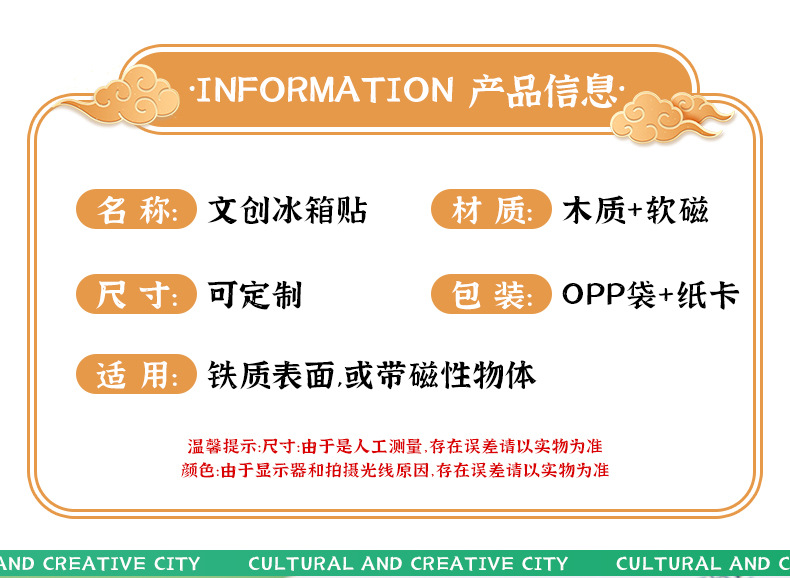 ·INFORMATION 产品信息·

名 称: 文创冰箱贴

材 质: 木质+软磁

尺 寸: 可定制

包 装: OPP袋+纸卡

适 用: 铁质表面,或带磁性物体

温馨提示:尺寸:由于是人工测量,存在误差请以实物为准
颜色:由于显示器和拍摄光线原因,存在误差请以实物为准

AND CREATIVE CITY CULTURAL AND CREATIVE CITY CULTURAL AND C